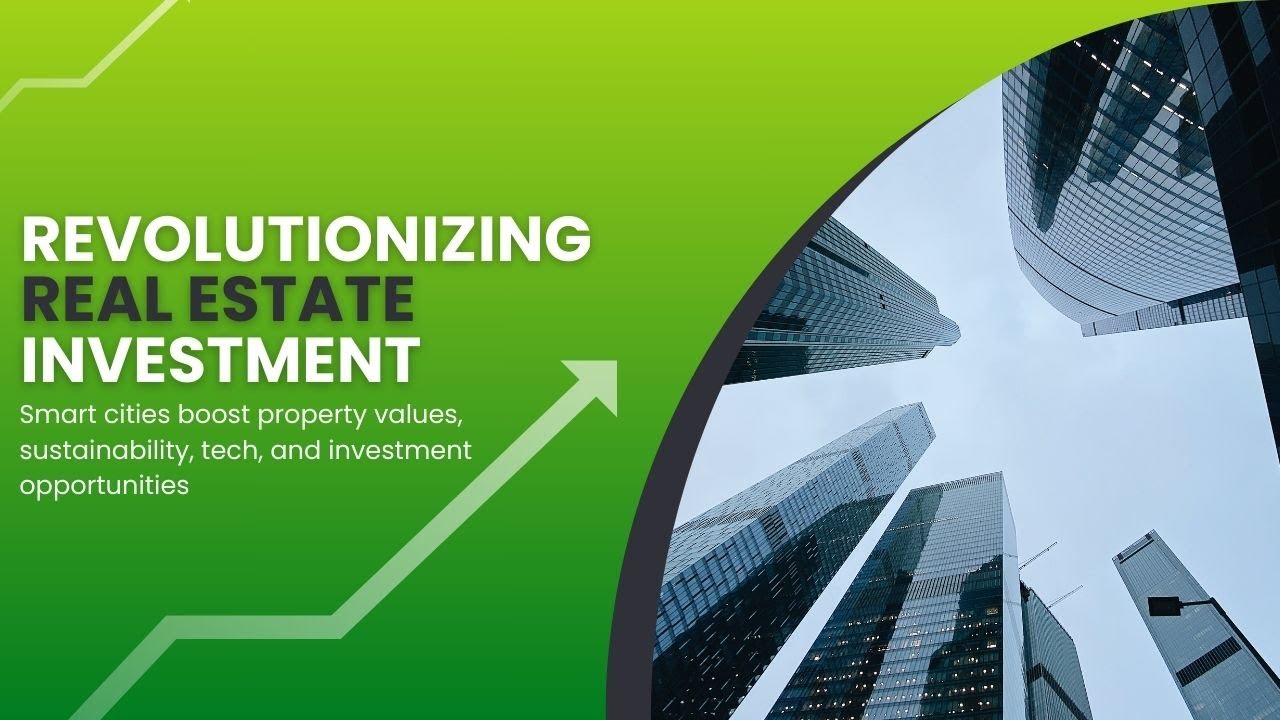 REVOLUTIONIZING
REAL ESTATE
INVESTMENT

Smart cities boost property values, sustainability, tech, and investment opportunities